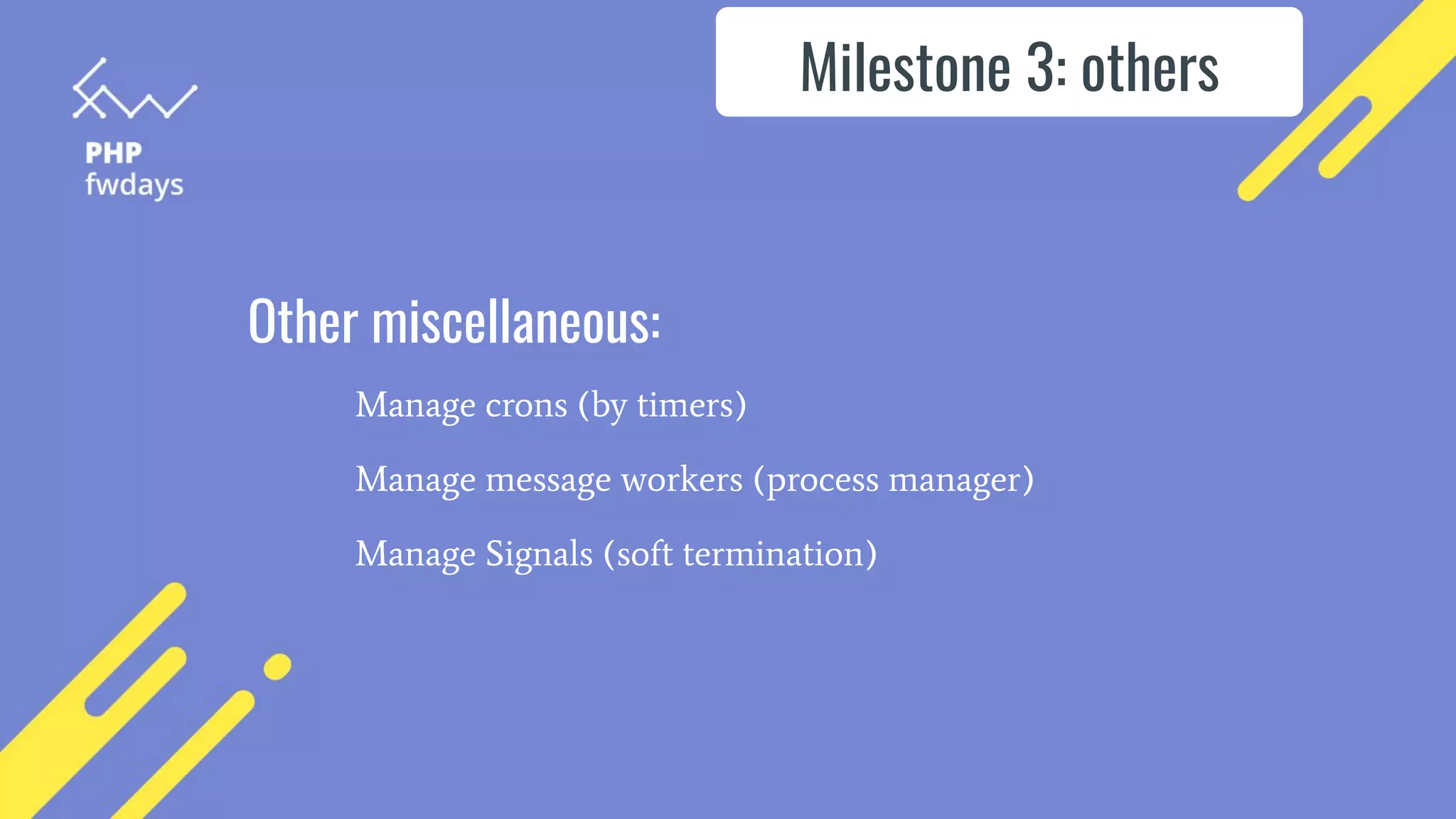 PHP
fwdays

Milestone 3: others

Other miscellaneous:

Manage crons (by timers)

Manage message workers (process manager)

Manage Signals (soft termination)